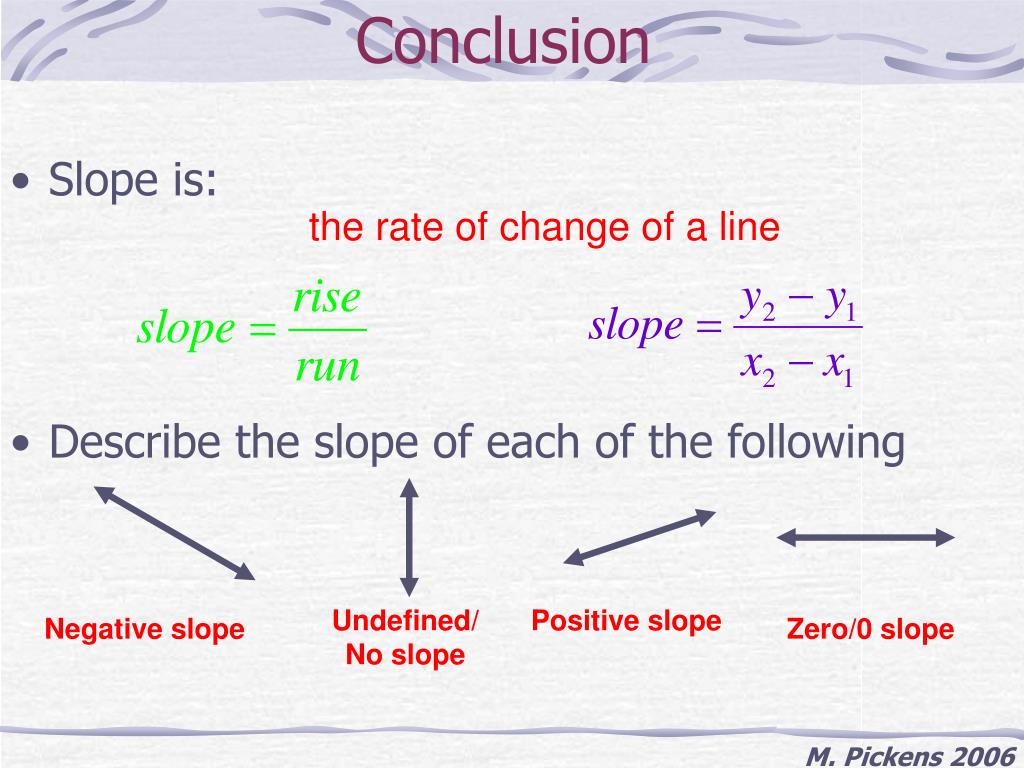 Conclusion

• Slope is:

the rate of change of a line

$slope = \frac{rise}{run}$

$slope = \frac{y_2 - y_1}{x_2 - x_1}$

• Describe the slope of each of the following

Negative slope

Undefined/ No slope

Positive slope

Zero/0 slope

M. Pickens 2006